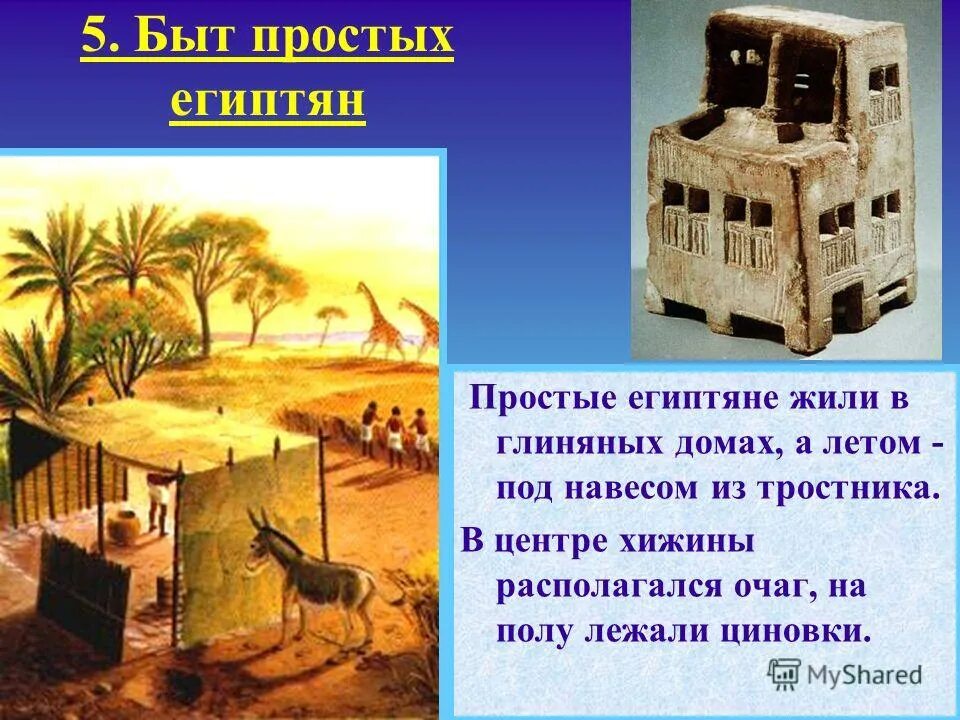 5. Быт простых египтян

Простые египтяне жили в глиняных домах, а летом - под навесом из тростника.

В центре хижины располагался очаг, на полу лежали циновки.

MyShared